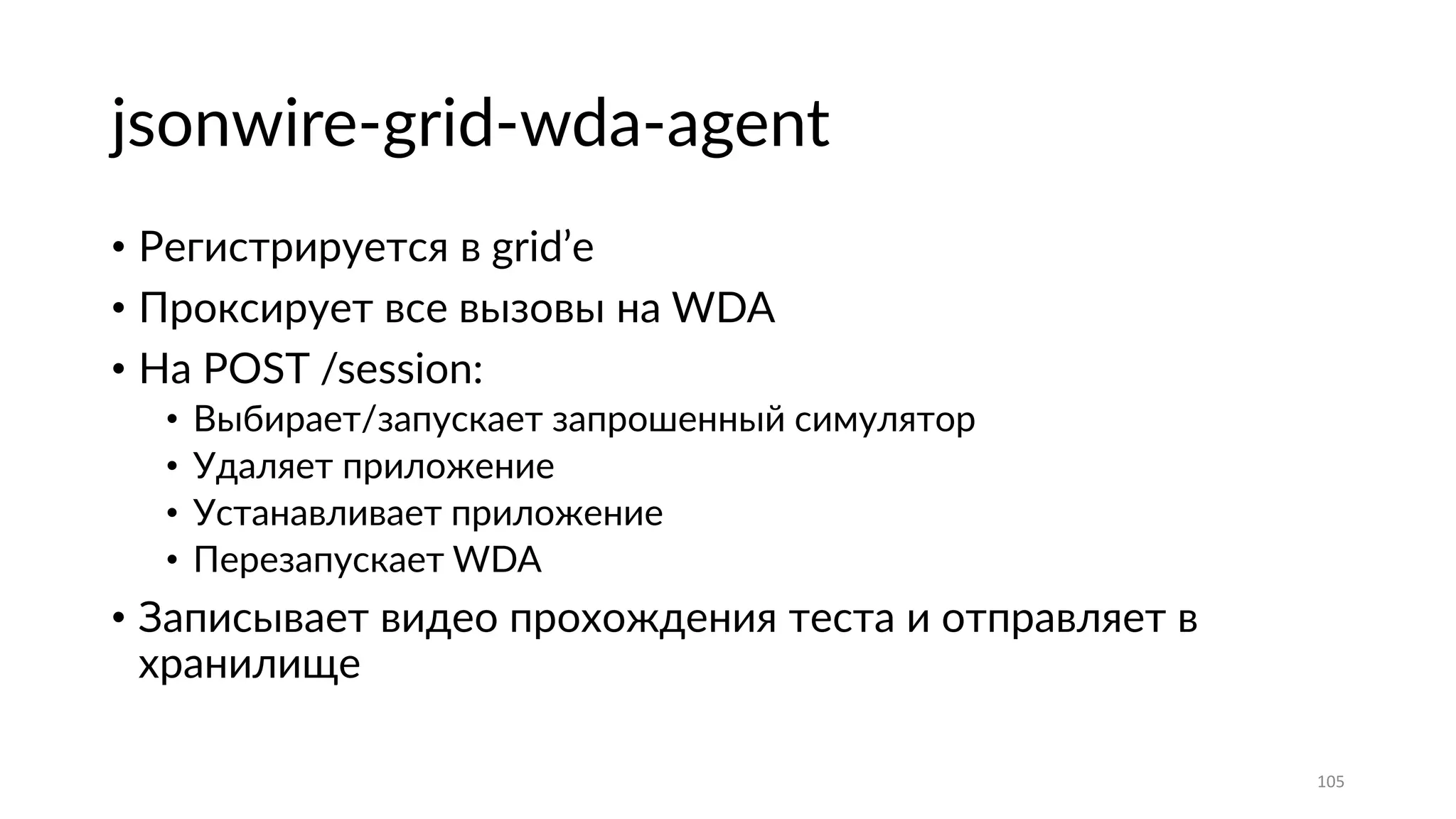 jsonwire-grid-wda-agent

• Регистрируется в grid’e
• Проксирует все вызовы на WDA
• На POST /session:
  • Выбирает/запускает запрошенный симулятор
  • Удаляет приложение
  • Устанавливает приложение
  • Перезапускает WDA
• Записывает видео прохождения теста и отправляет в хранилище

105